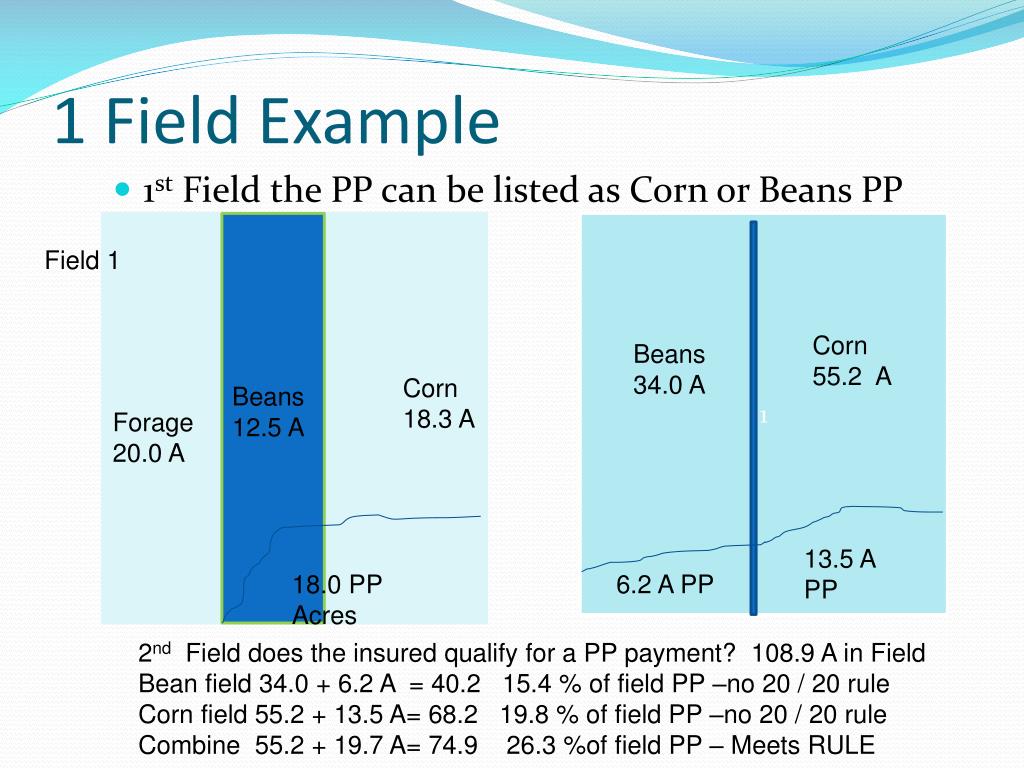 1 Field Example

1$^{st}$ Field the PP can be listed as Corn or Beans PP

Field 1

Forage 20.0 A

Beans 12.5 A

Corn 18.3 A

18.0 PP Acres

Beans 34.0 A

Corn 55.2 A

1

6.2 A PP

13.5 A PP

2$^{nd}$ Field does the insured qualify for a PP payment? 108.9 A in Field
Bean field 34.0 + 6.2 A = 40.2 15.4 % of field PP –no 20 / 20 rule
Corn field 55.2 + 13.5 A= 68.2 19.8 % of field PP –no 20 / 20 rule
Combine 55.2 + 19.7 A= 74.9 26.3 %of field PP – Meets RULE